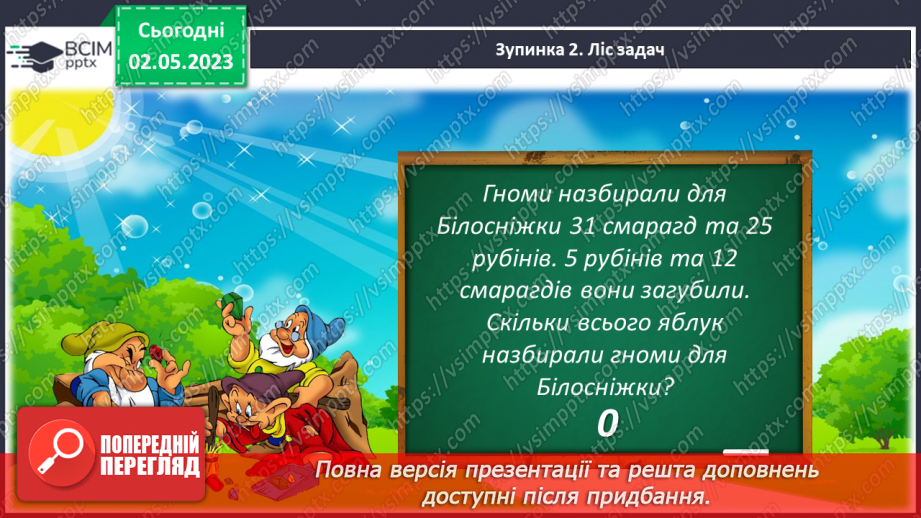 ВСІМ pptx

Сьогодні 02.05.2023

Зупинка 2. Ліс задач

Гноми назбирали для Білосніжки 31 смарагд та 25 рубінів. 5 рубінів та 12 смарагдів вони загубили. Скільки всього яблук назбирали гноми для Білосніжки?

0

ПОПЕРЕДНІЙ ПЕРЕГЛЯД

Повна версія презентації та решта доповнень доступні після придбання.

https://vsimpptx.com